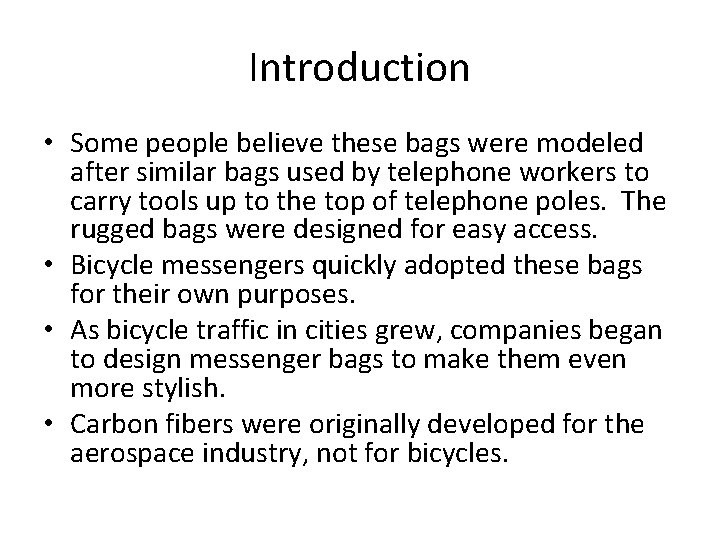 Introduction

• Some people believe these bags were modeled after similar bags used by telephone workers to carry tools up to the top of telephone poles. The rugged bags were designed for easy access.
• Bicycle messengers quickly adopted these bags for their own purposes.
• As bicycle traffic in cities grew, companies began to design messenger bags to make them even more stylish.
• Carbon fibers were originally developed for the aerospace industry, not for bicycles.